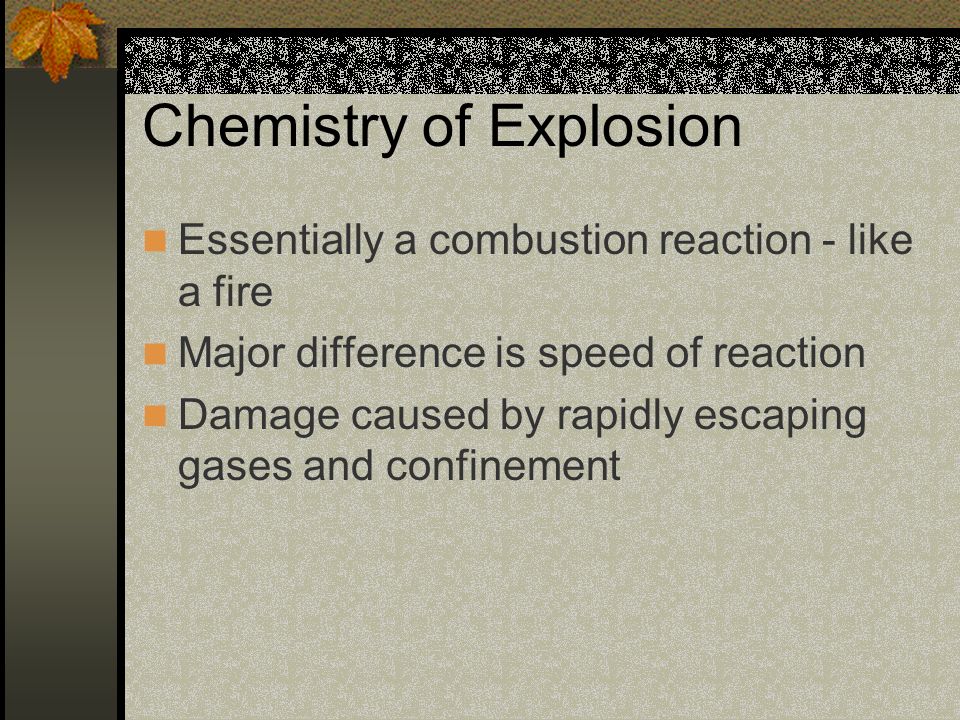 Chemistry of Explosion

Essentially a combustion reaction - like a fire

Major difference is speed of reaction

Damage caused by rapidly escaping gases and confinement